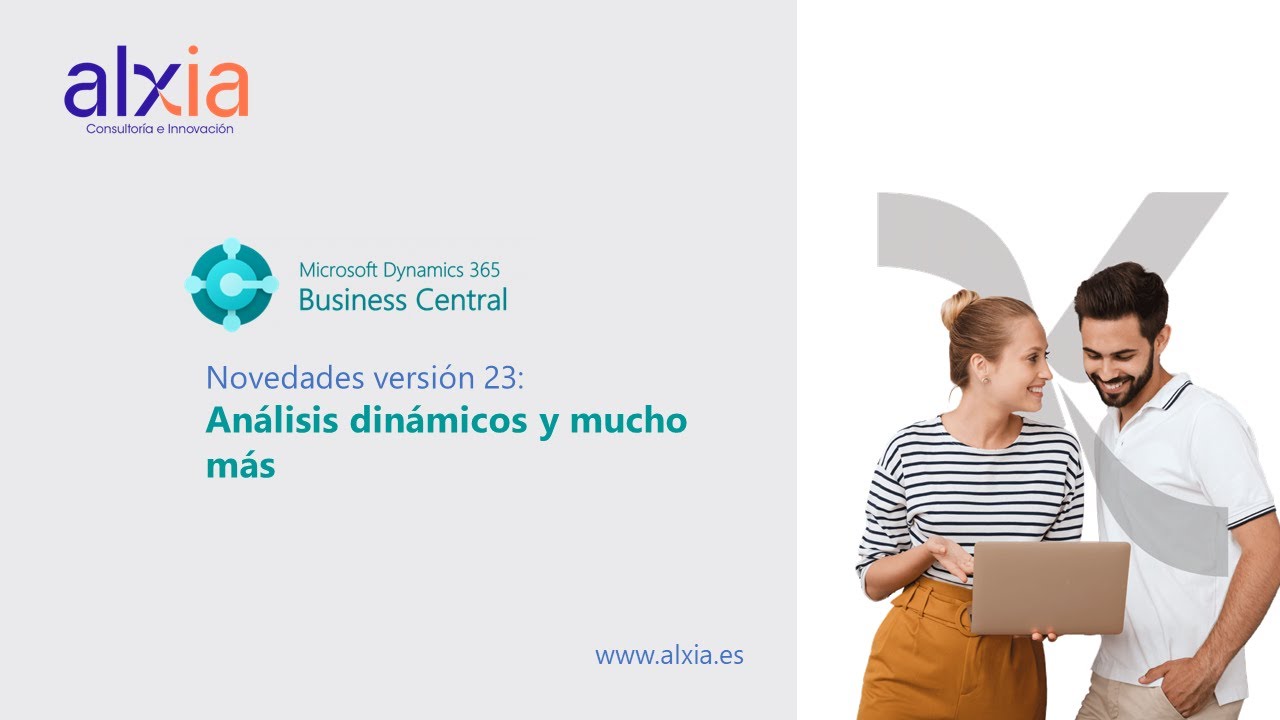 alxia
Consultoría e Innovación

Microsoft Dynamics 365
Business Central

Novedades versión 23:
Análisis dinámicos y mucho más

www.alxia.es